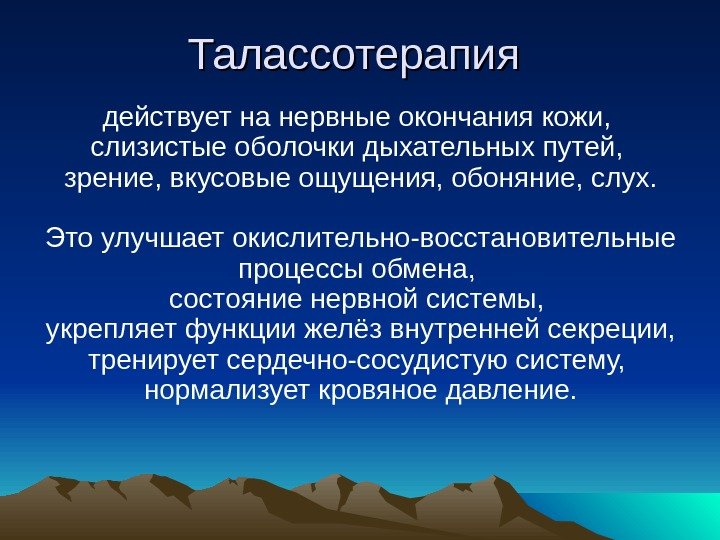 Талассотерапия

действует на нервные окончания кожи, слизистые оболочки дыхательных путей, зрение, вкусовые ощущения, обоняние, слух.

Это улучшает окислительно-восстановительные процессы обмена,
состояние нервной системы,
укрепляет функции желёз внутренней секреции,
тренирует сердечно-сосудистую систему,
нормализует кровяное давление.